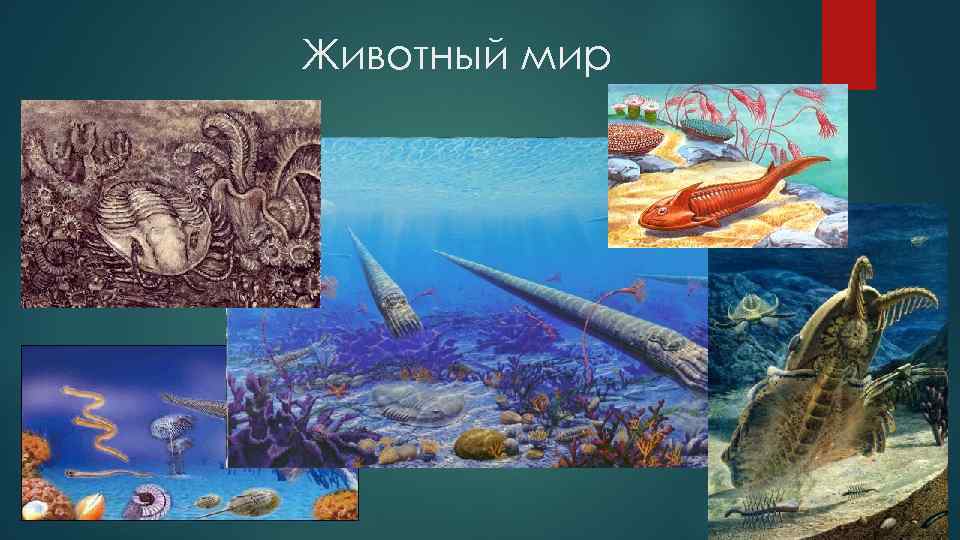 Животный мир